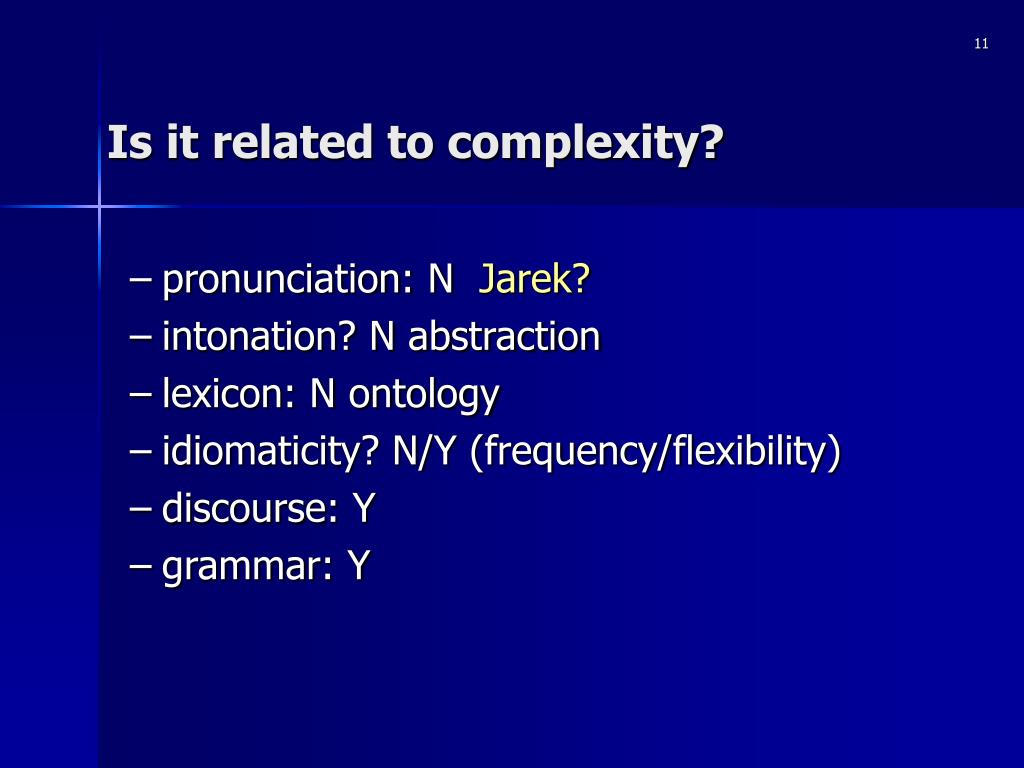 11

Is it related to complexity?

– pronunciation: N Jarek?
– intonation? N abstraction
– lexicon: N ontology
– idiomaticity? N/Y (frequency/flexibility)
– discourse: Y
– grammar: Y